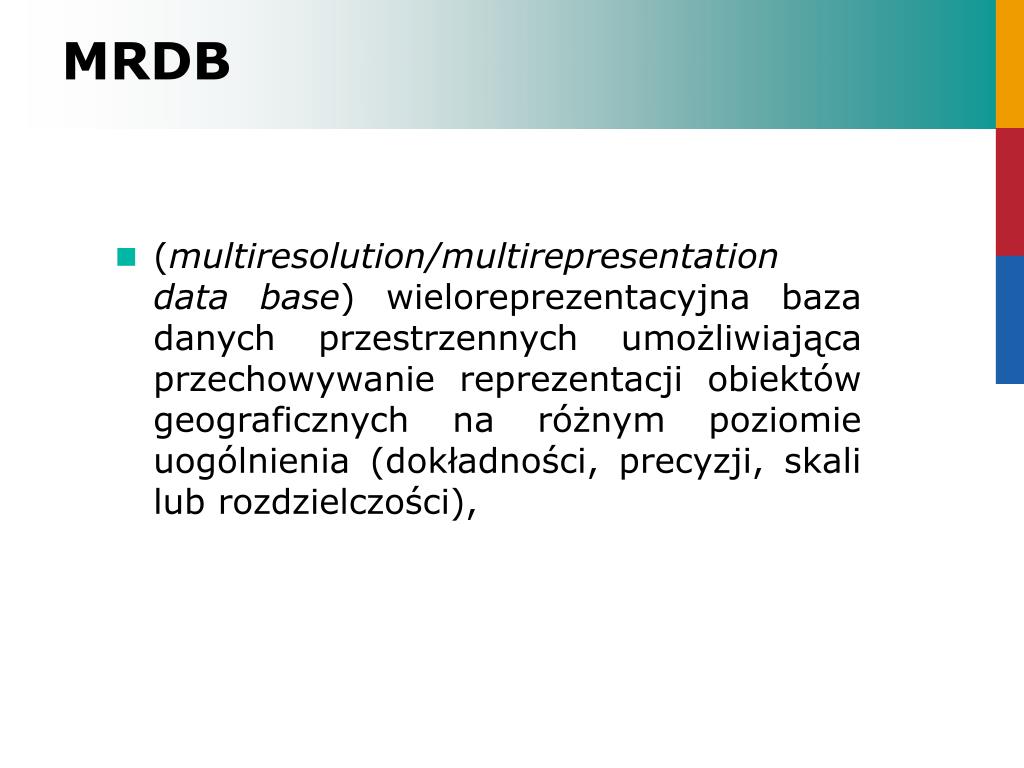 MRDB

(multiresolution/multirepresentation data base) wieloreprezentacyjna baza danych przestrzennych umożliwiająca przechowywanie reprezentacji obiektów geograficznych na różnym poziomie uogólnienia (dokładności, precyzji, skali lub rozdzielczości),